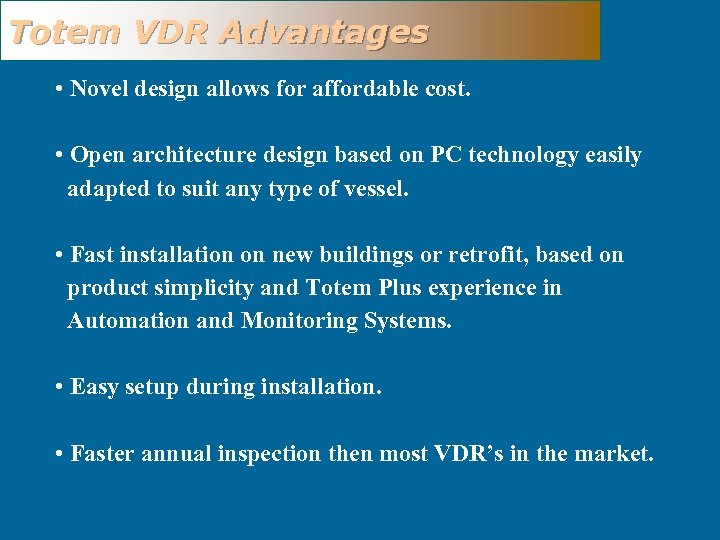 Totem VDR Advantages

• Novel design allows for affordable cost.

• Open architecture design based on PC technology easily adapted to suit any type of vessel.

• Fast installation on new buildings or retrofit, based on product simplicity and Totem Plus experience in Automation and Monitoring Systems.

• Easy setup during installation.

• Faster annual inspection then most VDR's in the market.